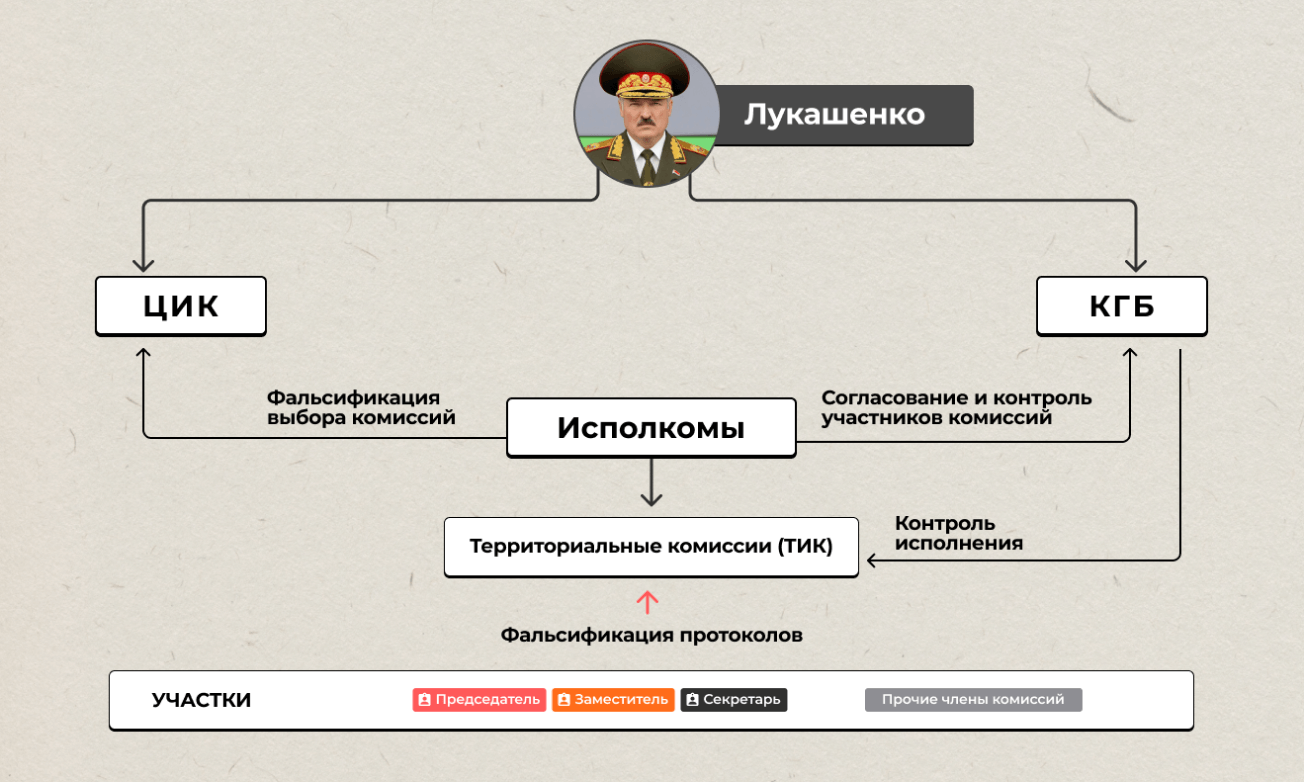 Лукашенко

ЦИК

КГБ

Фальсификация выбора комиссий

Исполкомы

Согласование и контроль участников комиссий

Территориальные комиссии (ТИК)

Контроль исполнения

Фальсификация протоколов

УЧАСТКИ

Председатель

Заместитель

Секретарь

Прочие члены комиссий